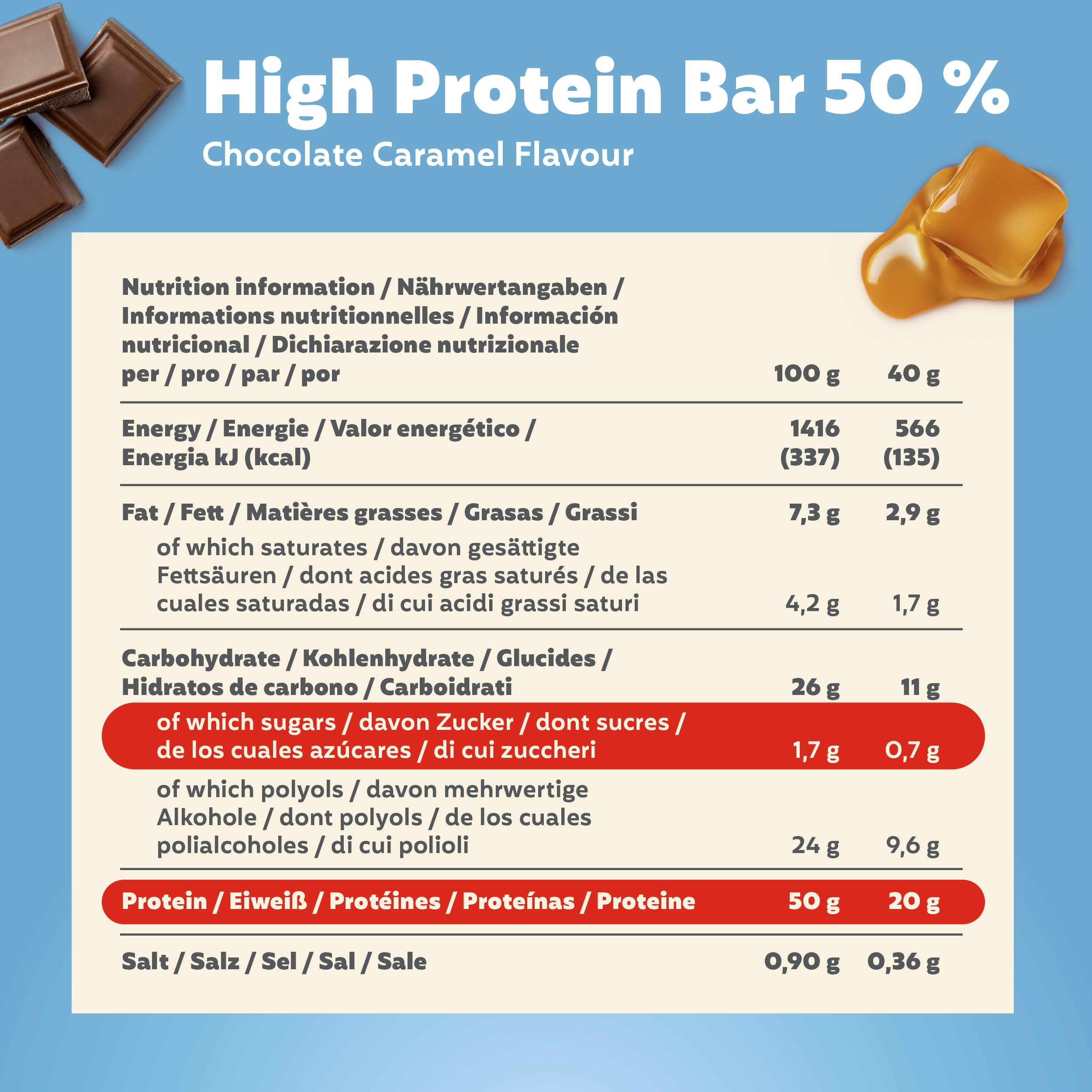 High Protein Bar 50 %

Chocolate Caramel Flavour

| Nutrition information / Nährwertangaben / Informations nutritionnelles / Información nutricional / Dichiarazione nutrizionale per / pro / par / por | 100 g | 40 g |
|---|---|---|
| Energy / Energie / Valor energético / Energia kJ (kcal) | 1416 (337) | 566 (135) |
| Fat / Fett / Matières grasses / Grasas / Grassi | 7,3 g | 2,9 g |
| of which saturates / davon gesättigte Fettsäuren / dont acides gras saturés / de las cuales saturadas / di cui acidi grassi saturi | 4,2 g | 1,7 g |
| Carbohydrate / Kohlenhydrate / Glucides / Hidratos de carbono / Carboidrati | 26 g | 11 g |
| of which sugars / davon Zucker / dont sucres / de los cuales azúcares / di cui zuccheri | 1,7 g | 0,7 g |
| of which polyols / davon mehrwertige Alkohole / dont polyols / de los cuales polialcoholes / di cui polioli | 24 g | 9,6 g |
| Protein / Eiweiß / Protéines / Proteínas / Proteine | 50 g | 20 g |
| Salt / Salz / Sel / Sal / Sale | 0,90 g | 0,36 g |